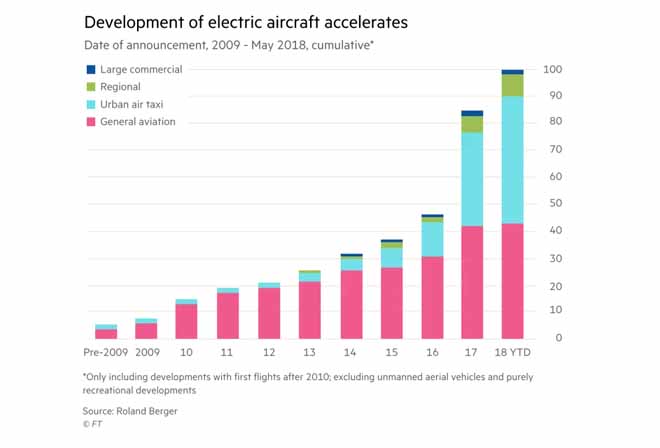 Development of electric aircraft accelerates

Date of announcement, 2009 - May 2018, cumulative*

Large commercial
Regional
Urban air taxi
General aviation

100
90
80
70
60
50
40
30
20
10
0

Pre-2009 2009 10 11 12 13 14 15 16 17 18 YTD

*Only including developments with first flights after 2010; excluding unmanned aerial vehicles and purely recreational developments

Source: Roland Berger
© FT